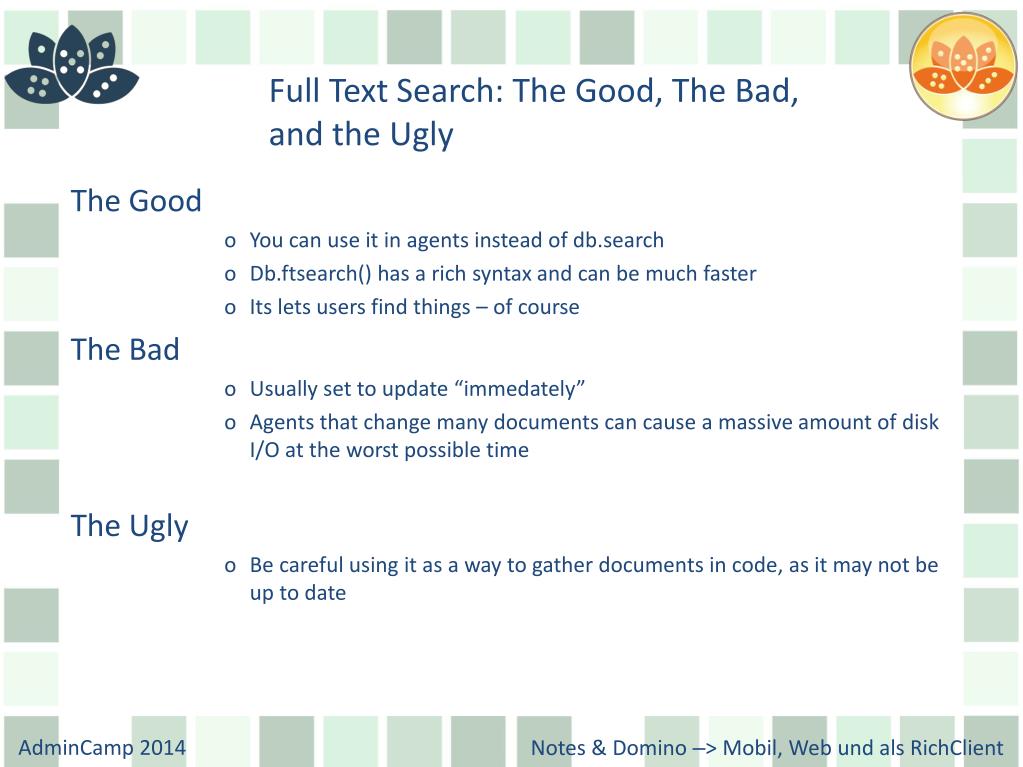 Full Text Search: The Good, The Bad, and the Ugly

The Good

o You can use it in agents instead of db.search
o Db.ftsearch() has a rich syntax and can be much faster
o Its lets users find things – of course

The Bad

o Usually set to update “immedately”
o Agents that change many documents can cause a massive amount of disk I/O at the worst possible time

The Ugly

o Be careful using it as a way to gather documents in code, as it may not be up to date

AdminCamp 2014

Notes & Domino –> Mobil, Web und als RichClient